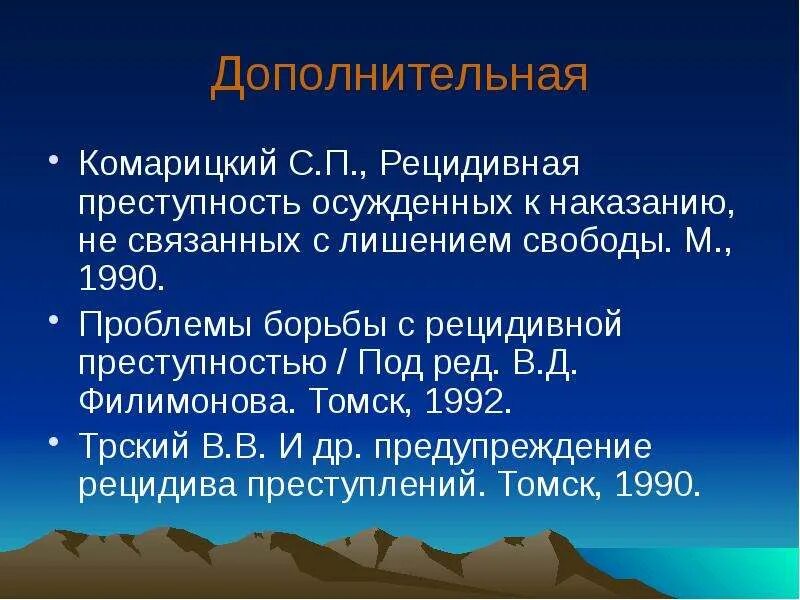 Дополнительная

• Комарицкий С.П., Рецидивная преступность осужденных к наказанию, не связанных с лишением свободы. М., 1990.

• Проблемы борьбы с рецидивной преступностью / Под ред. В.Д. Филимонова. Томск, 1992.

• Трский В.В. И др. предупреждение рецидива преступлений. Томск, 1990.